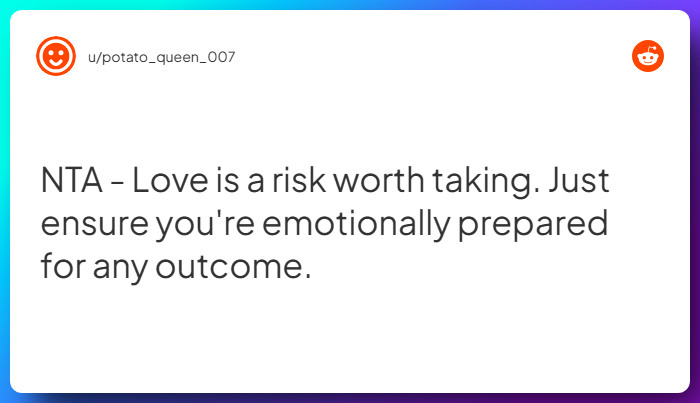 u/potato_queen_007

NTA - Love is a risk worth taking. Just ensure you're emotionally prepared for any outcome.